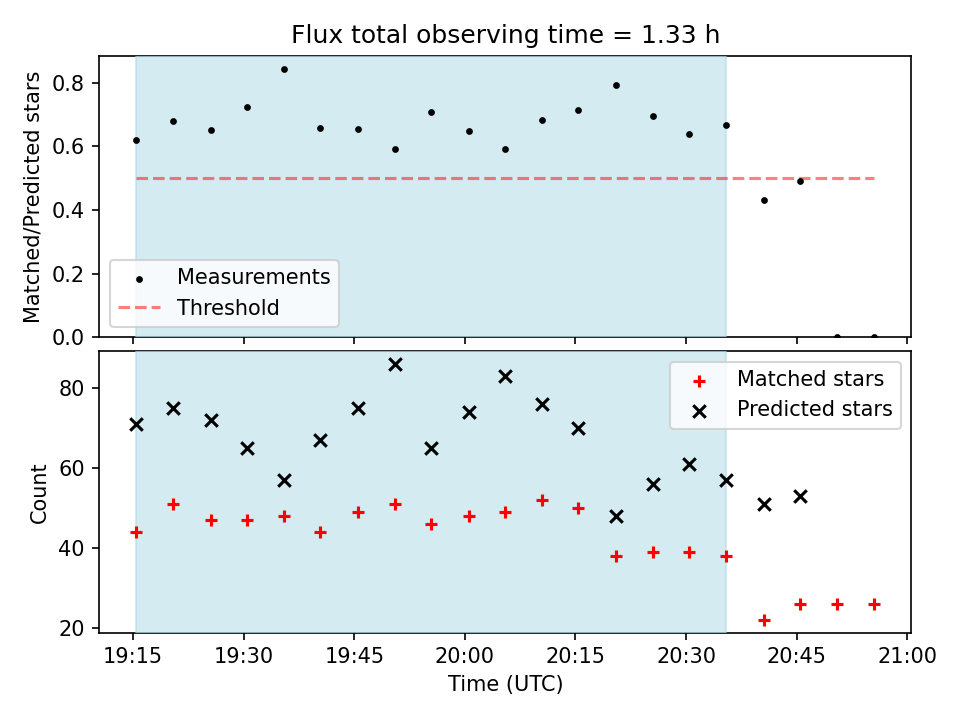 Flux total observing time = 1.33 h

Matched/Predicted stars

0.8
0.6
0.4
0.2
0.0

Measurements
Threshold

Count

80
60
40
20

Matched stars
Predicted stars

19:15
19:30
19:45
20:00
20:15
20:30
20:45
21:00

Time (UTC)